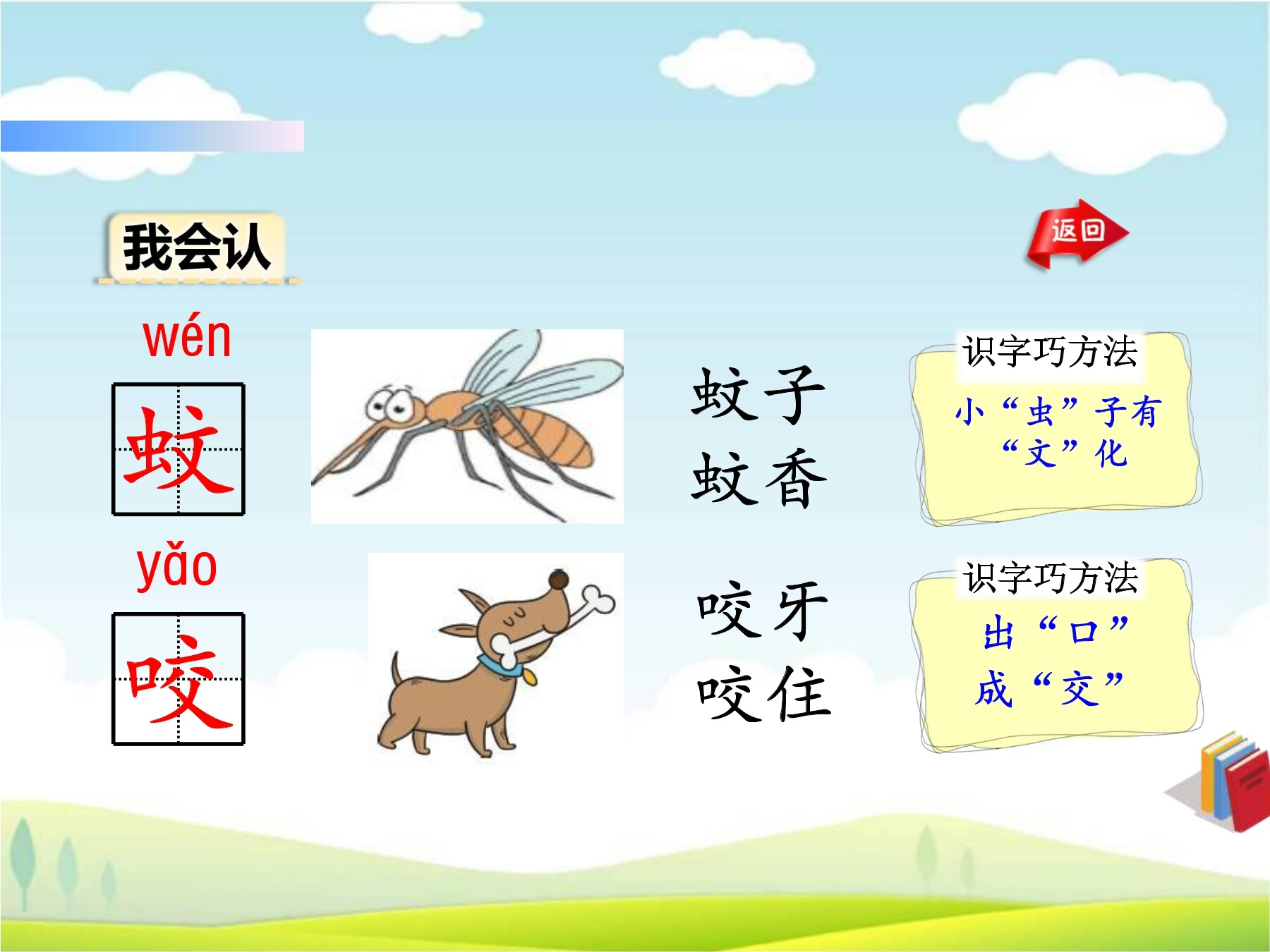 我会认

返回

wén

蚊

蚊子
蚊香

识字巧方法

小“虫”子有“文”化

yǎo

咬

咬牙
咬住

识字巧方法

出“口”成“交”